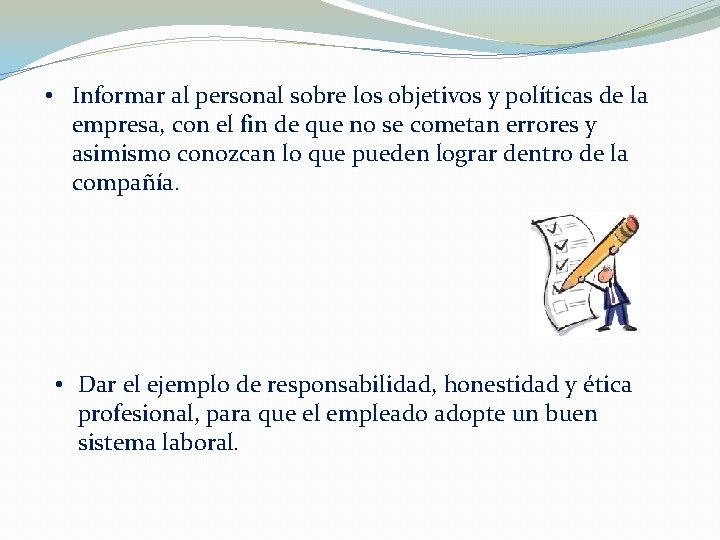 • Informar al personal sobre los objetivos y políticas de la empresa, con el fin de que no se cometan errores y asimismo conozcan lo que pueden lograr dentro de la compañía.

• Dar el ejemplo de responsabilidad, honestidad y ética profesional, para que el empleado adopte un buen sistema laboral.